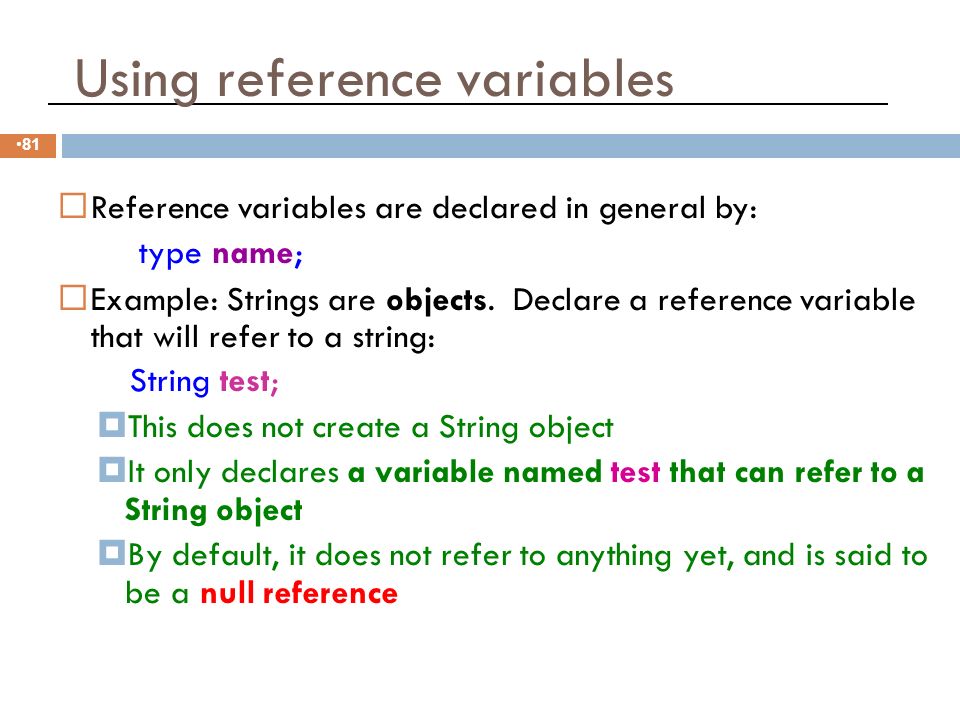 Using reference variables

•81

Reference variables are declared in general by:

type name;

Example: Strings are objects. Declare a reference variable that will refer to a string:

String test;

This does not create a String object

It only declares a variable named test that can refer to a String object

By default, it does not refer to anything yet, and is said to be a null reference